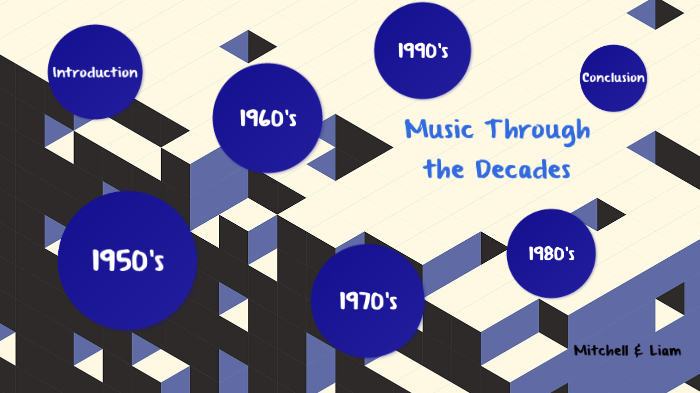 Introduction

1960's

1990's

Conclusion

Music Through the Decades

1950's

1970's

1980's

Mitchell & Liam